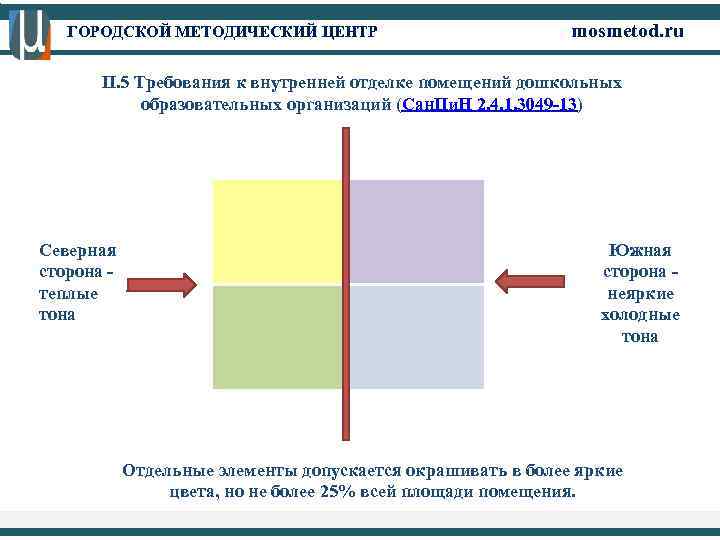 ГОРОДСКОЙ МЕТОДИЧЕСКИЙ ЦЕНТР

mosmetod.ru

П.5 Требования к внутренней отделке помещений дошкольных образовательных организаций (СанПиН 2.4.1.3049-13)

Северная сторона - теплые тона

Южная сторона - неяркие холодные тона

Отдельные элементы допускается окрашивать в более яркие цвета, но не более 25% всей площади помещения.